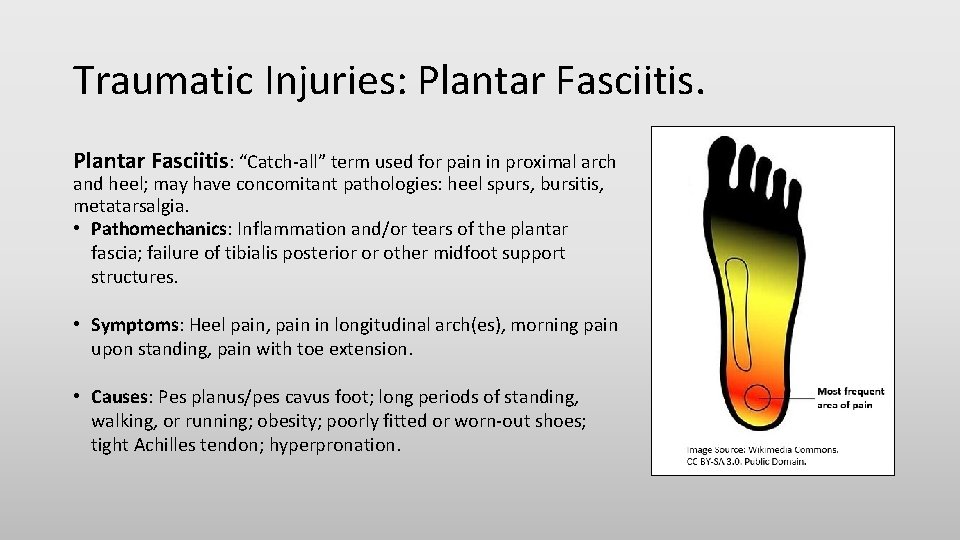 Traumatic Injuries: Plantar Fasciitis.

Plantar Fasciitis: “Catch-all” term used for pain in proximal arch and heel; may have concomitant pathologies: heel spurs, bursitis, metatarsalgia.
• Pathomechanics: Inflammation and/or tears of the plantar fascia; failure of tibialis posterior or other midfoot support structures.

• Symptoms: Heel pain, pain in longitudinal arch(es), morning pain upon standing, pain with toe extension.

• Causes: Pes planus/pes cavus foot; long periods of standing, walking, or running; obesity; poorly fitted or worn-out shoes; tight Achilles tendon; hyperpronation.

Most frequent area of pain

Image Source: Wikimedia Commons. CC BY-SA 3.0. Public Domain.